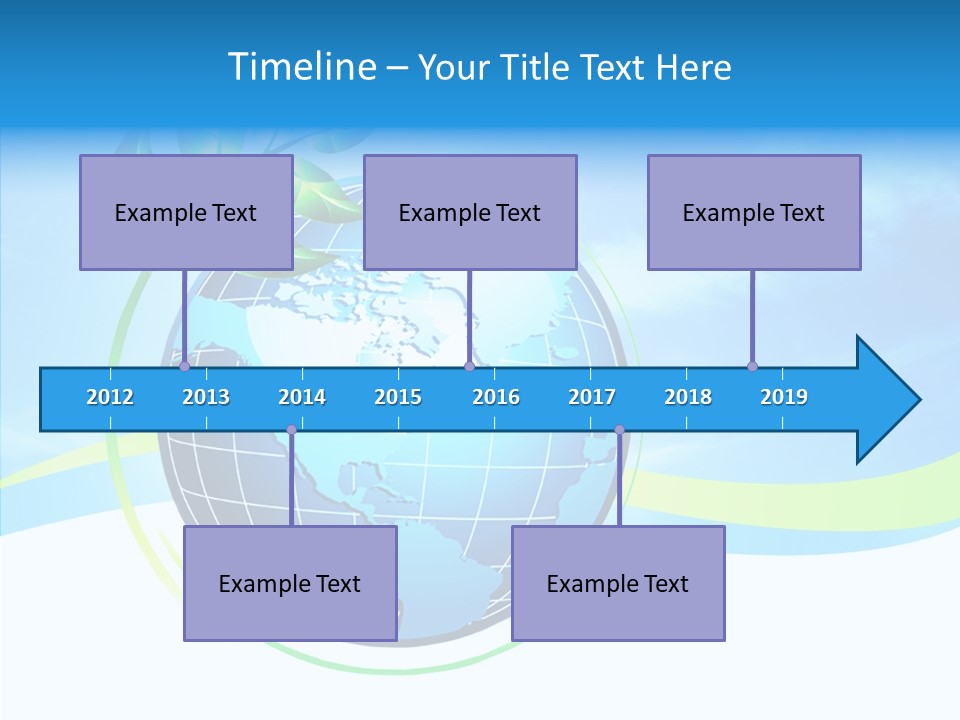 Timeline – Your Title Text Here

Example Text

Example Text

Example Text

2012 2013 2014 2015 2016 2017 2018 2019

Example Text

Example Text